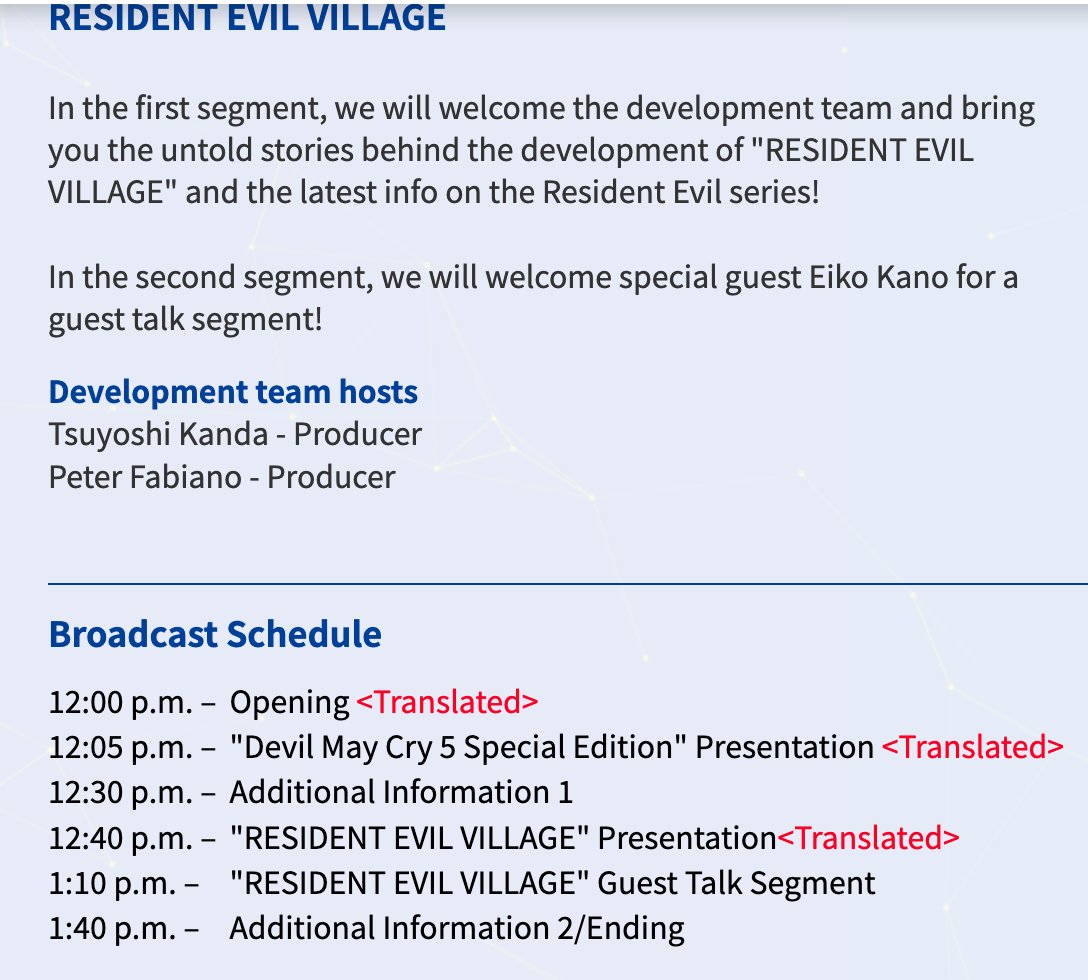 RESIDENT EVIL VILLAGE

In the first segment, we will welcome the development team and bring you the untold stories behind the development of "RESIDENT EVIL VILLAGE" and the latest info on the Resident Evil series!

In the second segment, we will welcome special guest Eiko Kano for a guest talk segment!

Development team hosts
Tsuyoshi Kanda - Producer
Peter Fabiano - Producer

Broadcast Schedule

12:00 p.m. – Opening <Translated>
12:05 p.m. – "Devil May Cry 5 Special Edition" Presentation <Translated>
12:30 p.m. – Additional Information 1
12:40 p.m. – "RESIDENT EVIL VILLAGE" Presentation<Translated>
1:10 p.m. – "RESIDENT EVIL VILLAGE" Guest Talk Segment
1:40 p.m. – Additional Information 2/Ending